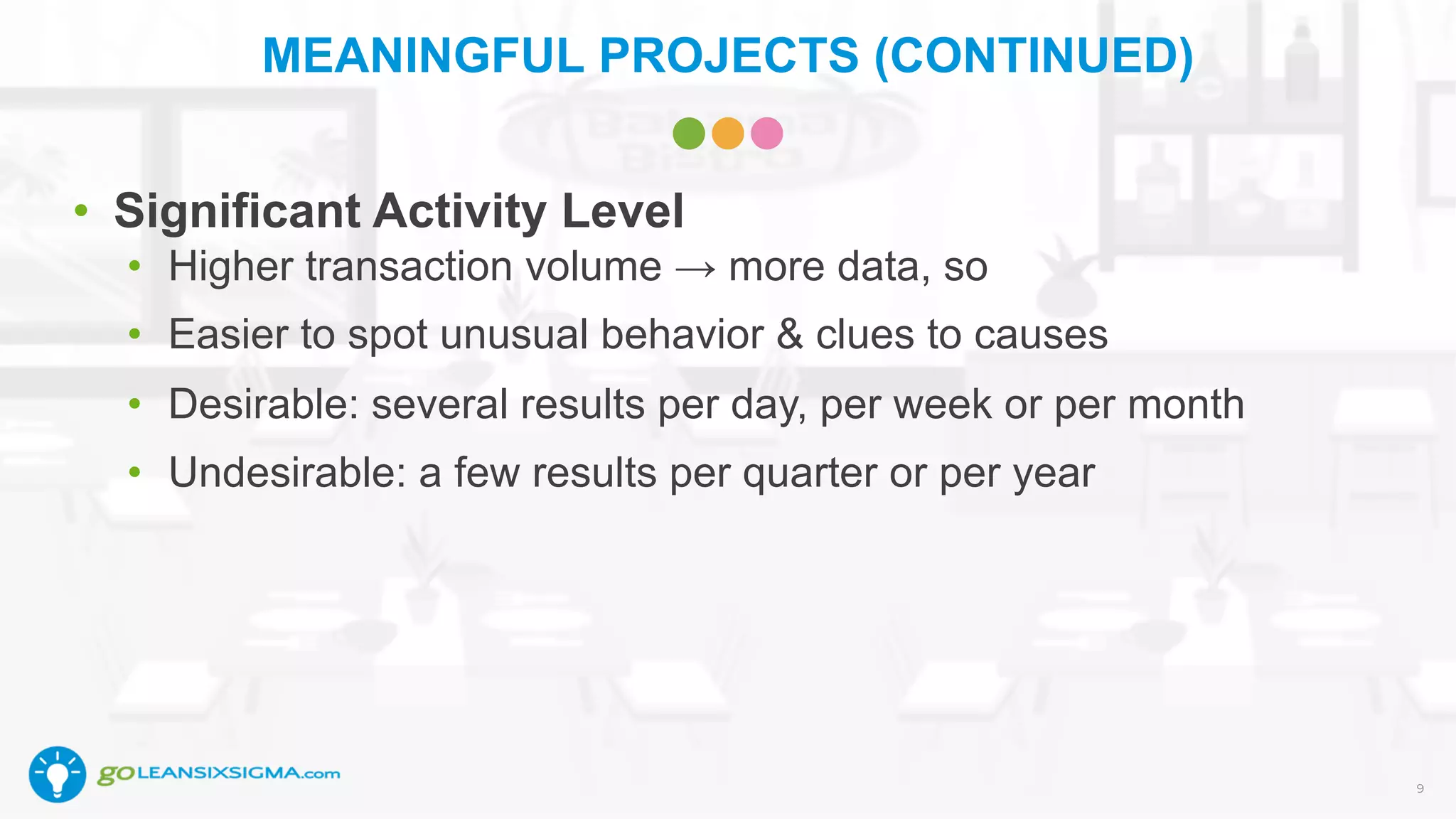 MEANINGFUL PROJECTS (CONTINUED)

• Significant Activity Level
 • Higher transaction volume → more data, so
 • Easier to spot unusual behavior & clues to causes
 • Desirable: several results per day, per week or per month
 • Undesirable: a few results per quarter or per year

goLEANSIXSIGMA.com

9